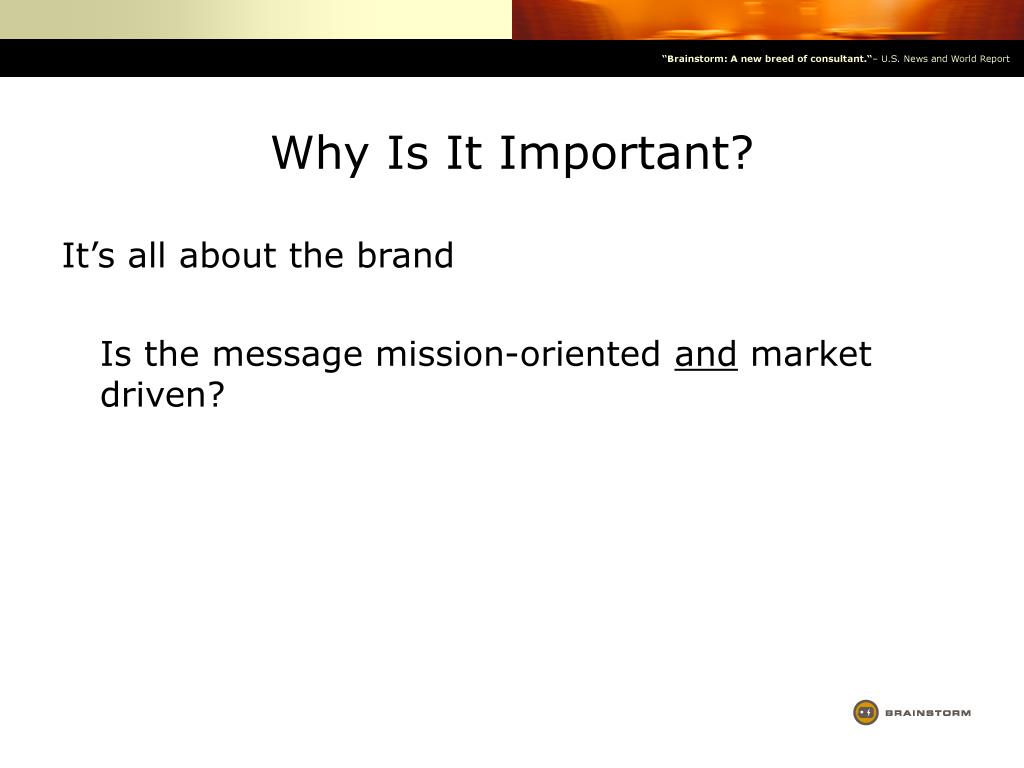 "Brainstorm: A new breed of consultant."– U.S. News and World Report

Why Is It Important?

It's all about the brand

Is the message mission-oriented and market driven?

BRAINSTORM